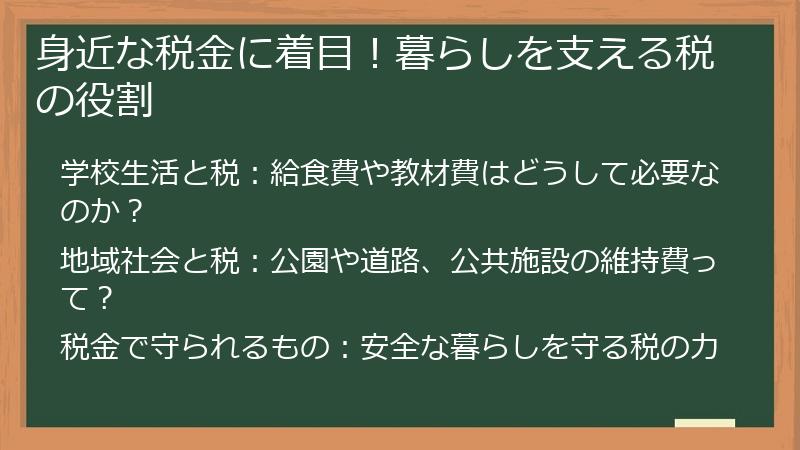 身近な税金に着目！暮らしを支える税の役割

学校生活と税：給食費や教材費はどうして必要なのか？

地域社会と税：公園や道路、公共施設の維持費って？

税金で守られるもの：安全な暮らしを守る税の力